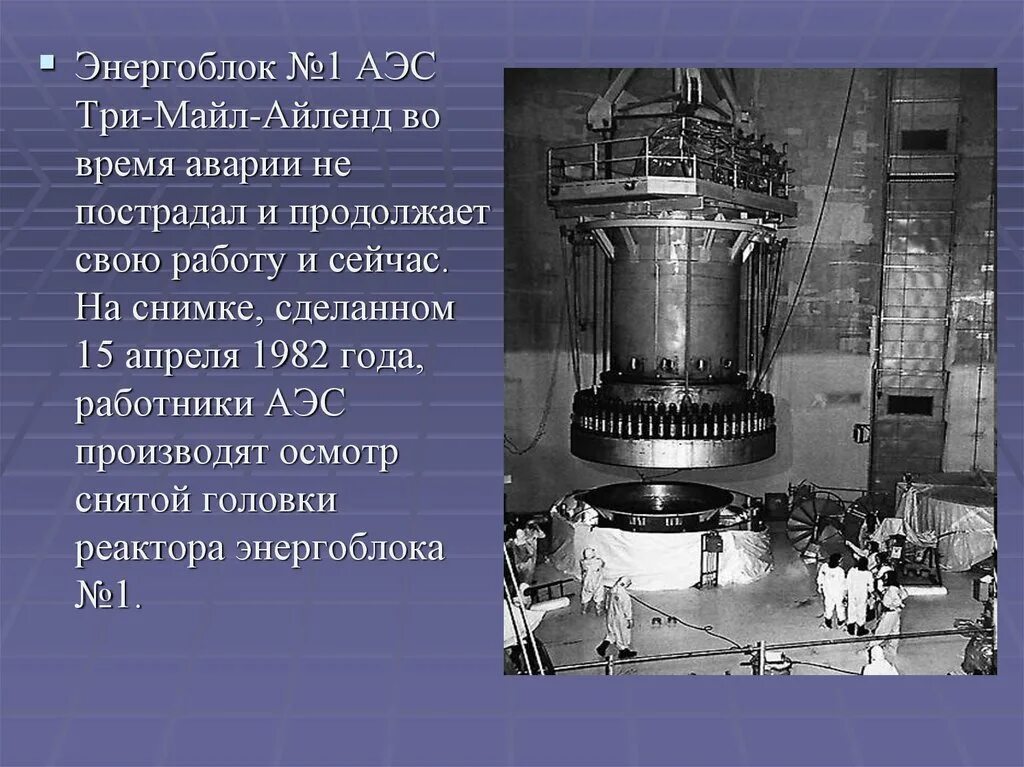 Энергоблок №1 АЭС Три-Майл-Айленд во время аварии не пострадал и продолжает свою работу и сейчас. На снимке, сделанном 15 апреля 1982 года, работники АЭС производят осмотр снятой головки реактора энергоблока №1.